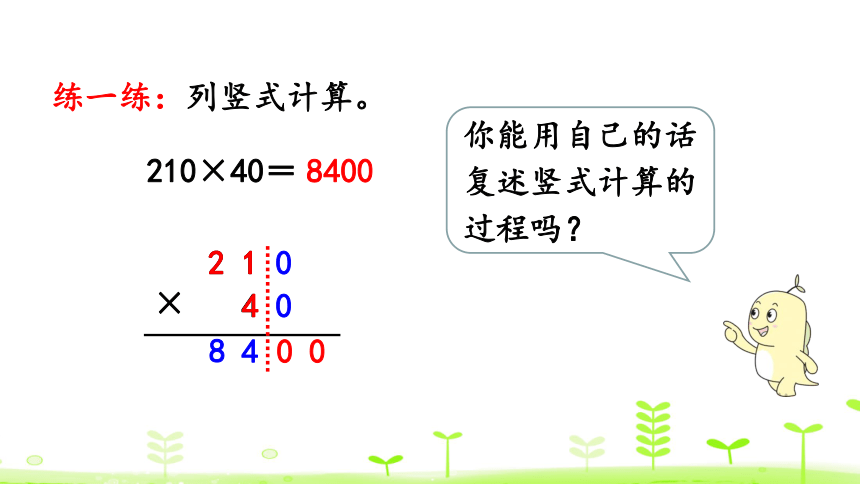 练一练：列竖式计算。

$210 \times 40 = 8400$

$\begin{array}{r} 210 \\ \times \quad 40 \\ \hline 8400 \end{array}$

你能用自己的话复述竖式计算的过程吗？